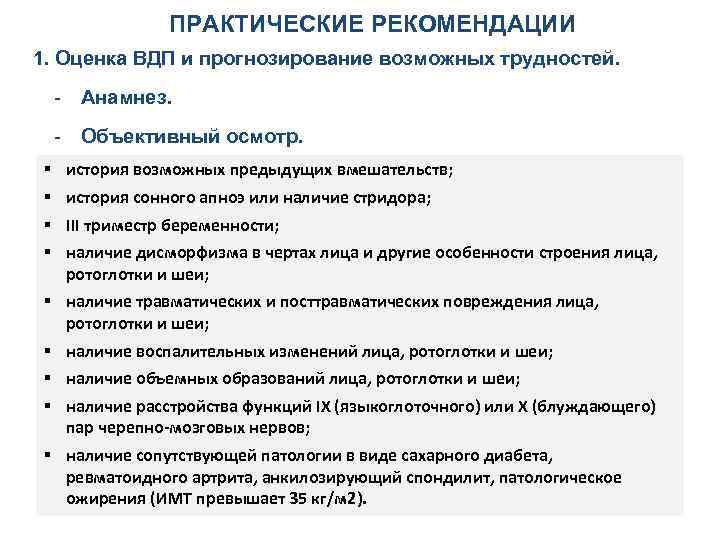 ПРАКТИЧЕСКИЕ РЕКОМЕНДАЦИИ

1. Оценка ВДП и прогнозирование возможных трудностей.

- Анамнез.

- Объективный осмотр.

▪ история возможных предыдущих вмешательств;
▪ история сонного апноэ или наличие стридора;
▪ III триместр беременности;
▪ наличие дисморфизма в чертах лица и другие особенности строения лица, ротоглотки и шеи;
▪ наличие травматических и посттравматических повреждения лица, ротоглотки и шеи;
▪ наличие воспалительных изменений лица, ротоглотки и шеи;
▪ наличие объемных образований лица, ротоглотки и шеи;
▪ наличие расстройства функций IX (языкоглоточного) или X (блуждающего) пар черепно-мозговых нервов;
▪ наличие сопутствующей патологии в виде сахарного диабета, ревматоидного артрита, анкилозирующий спондилит, патологическое ожирения (ИМТ превышает 35 кг/м2).